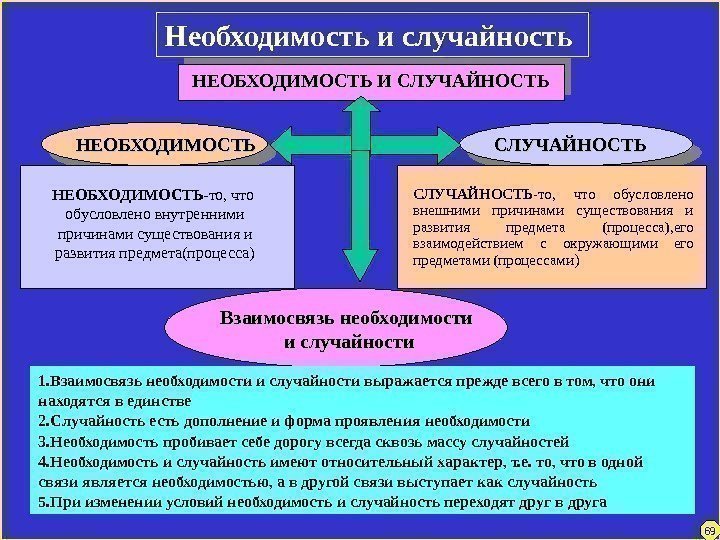 Необходимость и случайность

НЕОБХОДИМОСТЬ И СЛУЧАЙНОСТЬ

НЕОБХОДИМОСТЬ

СЛУЧАЙНОСТЬ

НЕОБХОДИМОСТЬ-то, что обусловлено внутренними причинами существования и развития предмета(процесса)

СЛУЧАЙНОСТЬ-то, что обусловлено внешними причинами существования и развития предмета (процесса),его взаимодействием с окружающими его предметами (процессами)

Взаимосвязь необходимости и случайности

1.Взаимосвязь необходимости и случайности выражается прежде всего в том, что они находятся в единстве
2.Случайность есть дополнение и форма проявления необходимости
3.Необходимость пробивает себе дорогу всегда сквозь массу случайностей
4.Необходимость и случайность имеют относительный характер, т.е. то, что в одной связи является необходимостью, а в другой связи выступает как случайность
5.При изменении условий необходимость и случайность переходят друг в друга

69